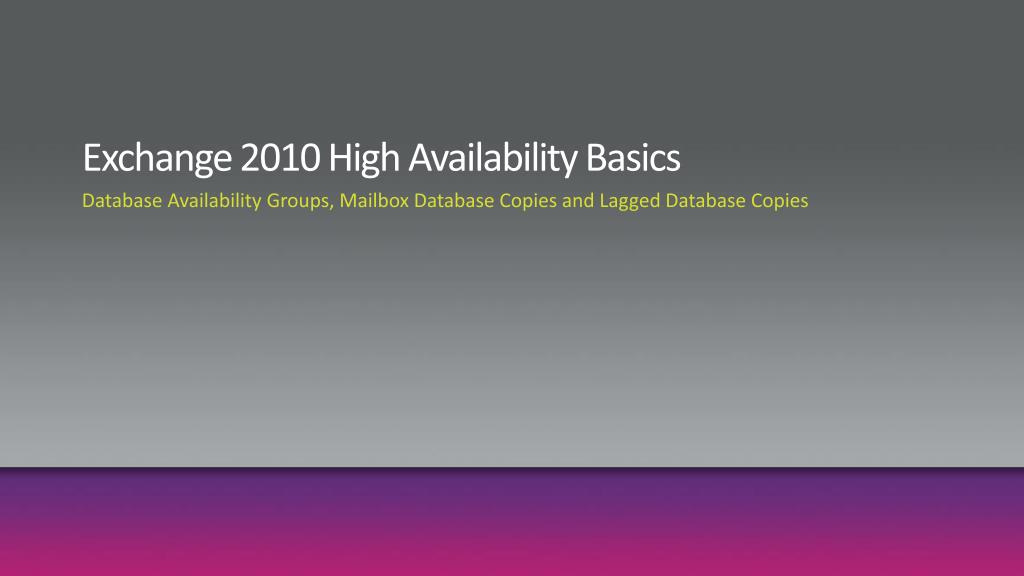 Exchange 2010 High Availability Basics

Database Availability Groups, Mailbox Database Copies and Lagged Database Copies